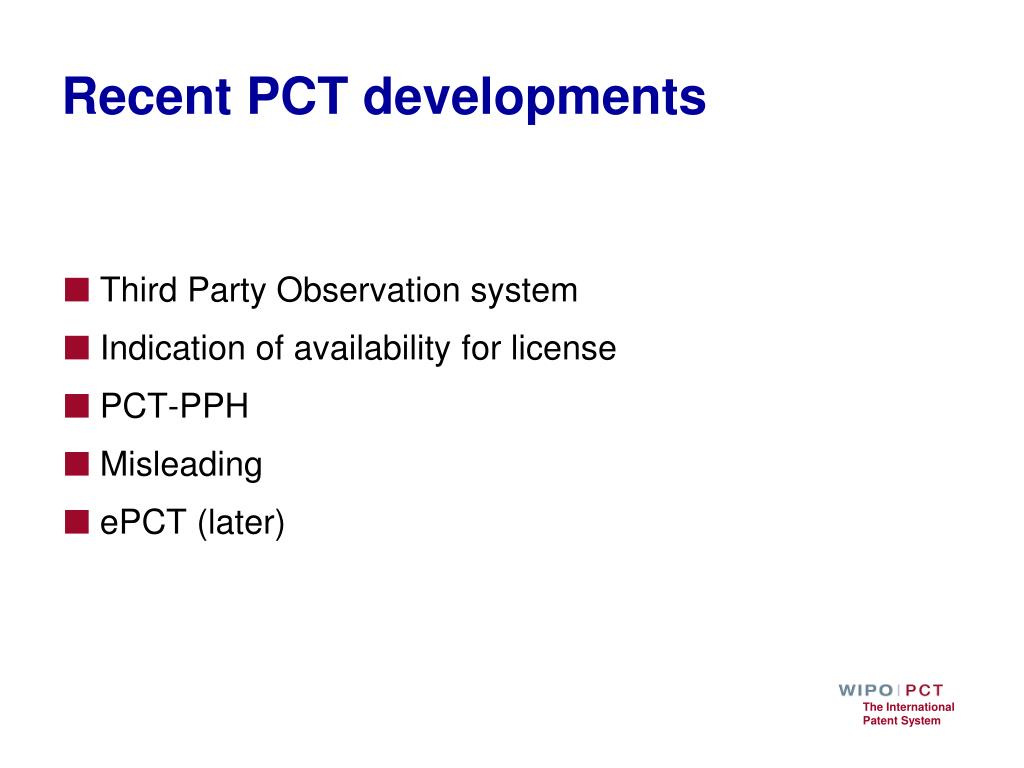 Recent PCT developments

Third Party Observation system
Indication of availability for license
PCT-PPH
Misleading
ePCT (later)

WIPO | PCT
The International Patent System